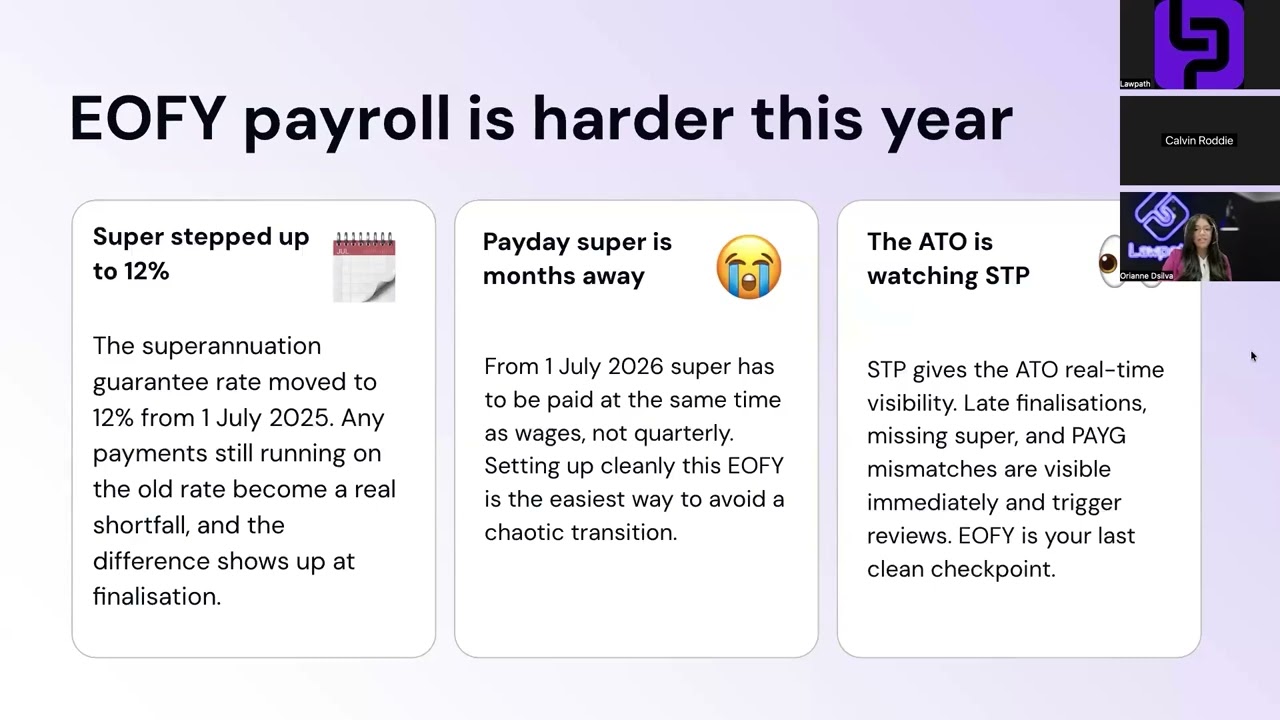 EOFY payroll is harder this year

Super stepped up to 12%

The superannuation guarantee rate moved to 12% from 1 July 2025. Any payments still running on the old rate become a real shortfall, and the difference shows up at finalisation.

Payday super is months away

From 1 July 2026 super has to be paid at the same time as wages, not quarterly. Setting up cleanly this EOFY is the easiest way to avoid a chaotic transition.

The ATO is watching STP

STP gives the ATO real-time visibility. Late finalisations, missing super, and PAYG mismatches are visible immediately and trigger reviews. EOFY is your last clean checkpoint.

Lawpath

Calvin Roddie

Orianne Dsilva